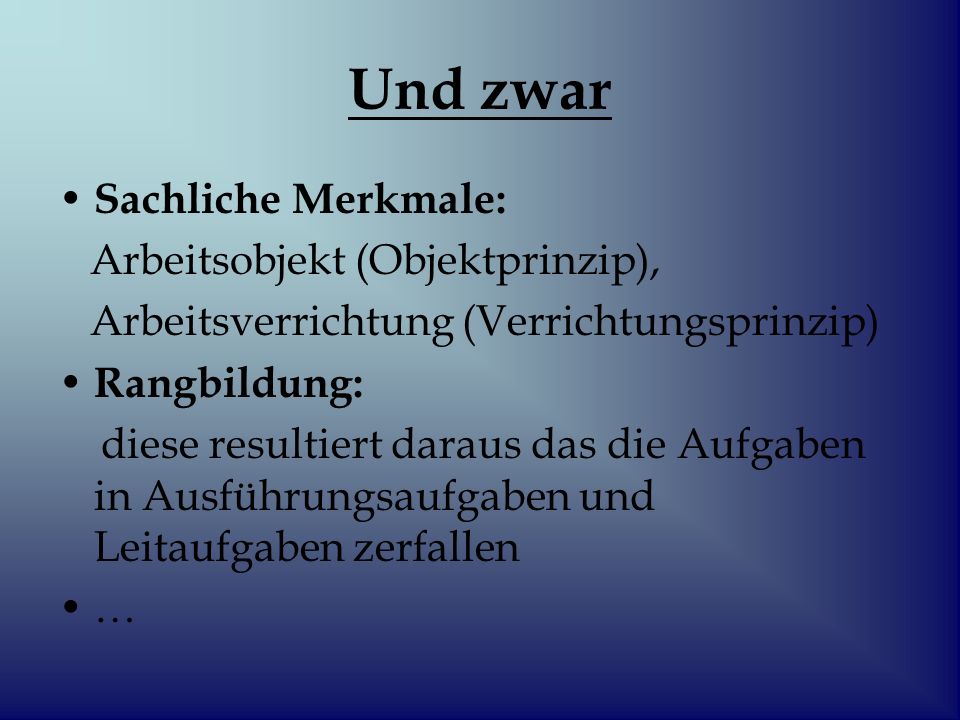 Und zwar

• Sachliche Merkmale:
Arbeitsobjekt (Objektprinzip),
Arbeitsverrichtung (Verrichtungsprinzip)

• Rangbildung:
diese resultiert daraus das die Aufgaben in Ausführungsaufgaben und Leitaufgaben zerfallen

• …